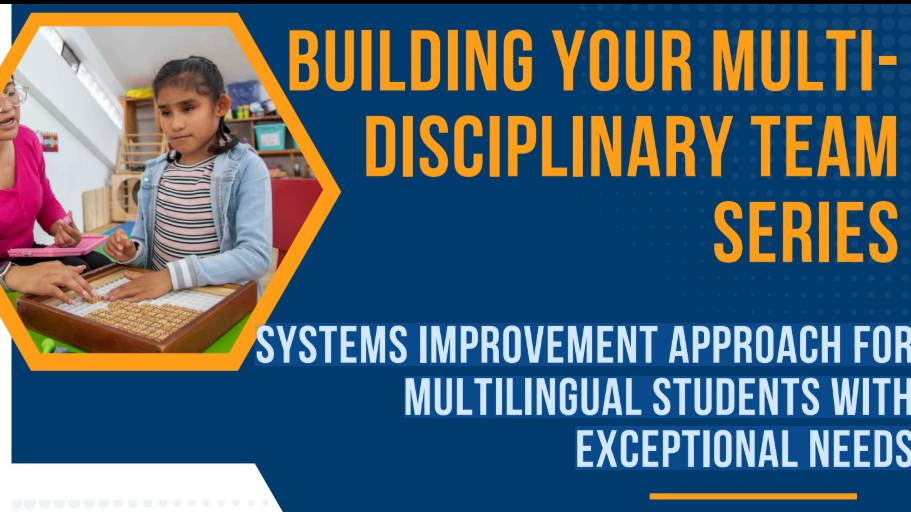 BUILDING YOUR MULTI-DISCIPLINARY TEAM SERIES

SYSTEMS IMPROVEMENT APPROACH FOR MULTILINGUAL STUDENTS WITH EXCEPTIONAL NEEDS